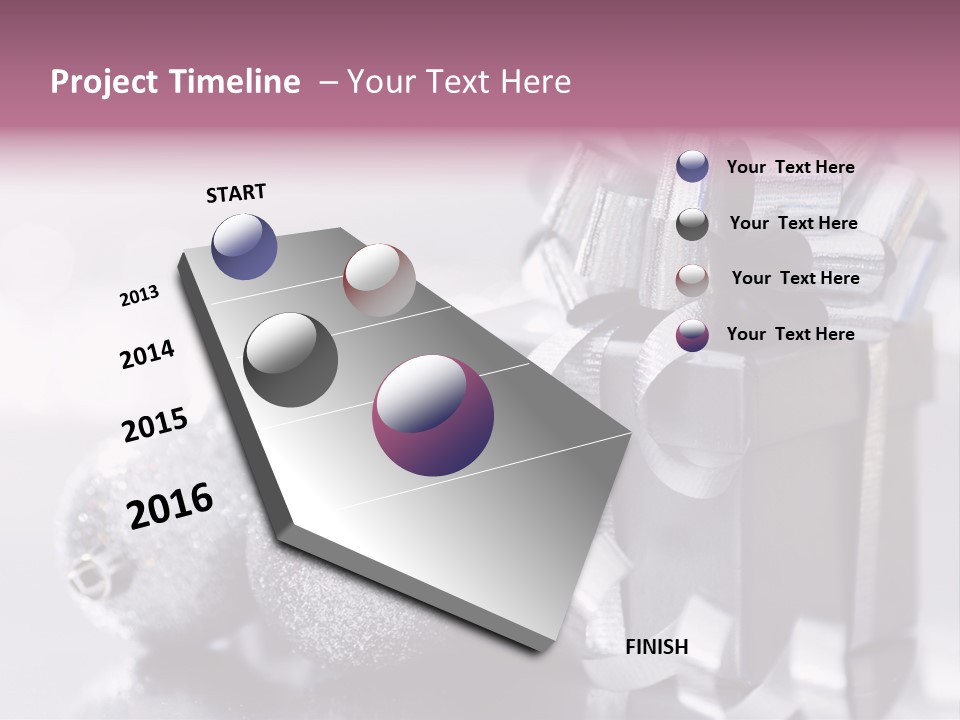 Project Timeline – Your Text Here

START

2013

2014

2015

2016

FINISH

Your Text Here

Your Text Here

Your Text Here

Your Text Here